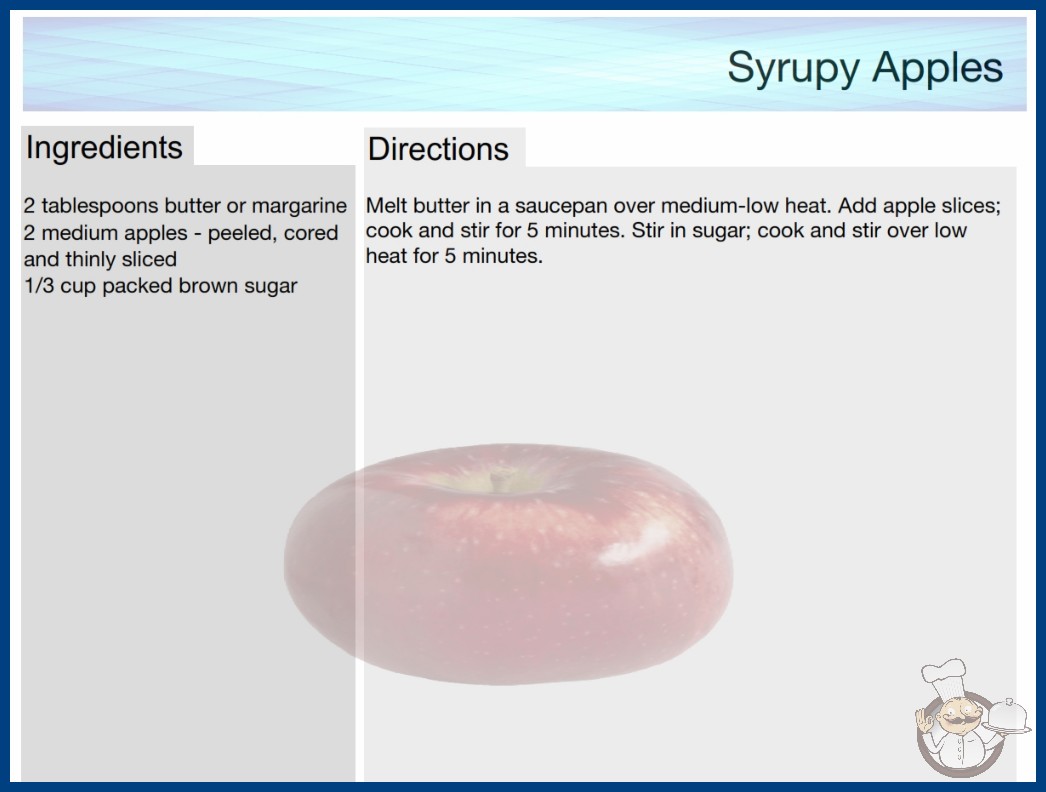 Syrupy Apples

Ingredients

2 tablespoons butter or margarine
2 medium apples - peeled, cored and thinly sliced
1/3 cup packed brown sugar

Directions

Melt butter in a saucepan over medium-low heat. Add apple slices; cook and stir for 5 minutes. Stir in sugar; cook and stir over low heat for 5 minutes.